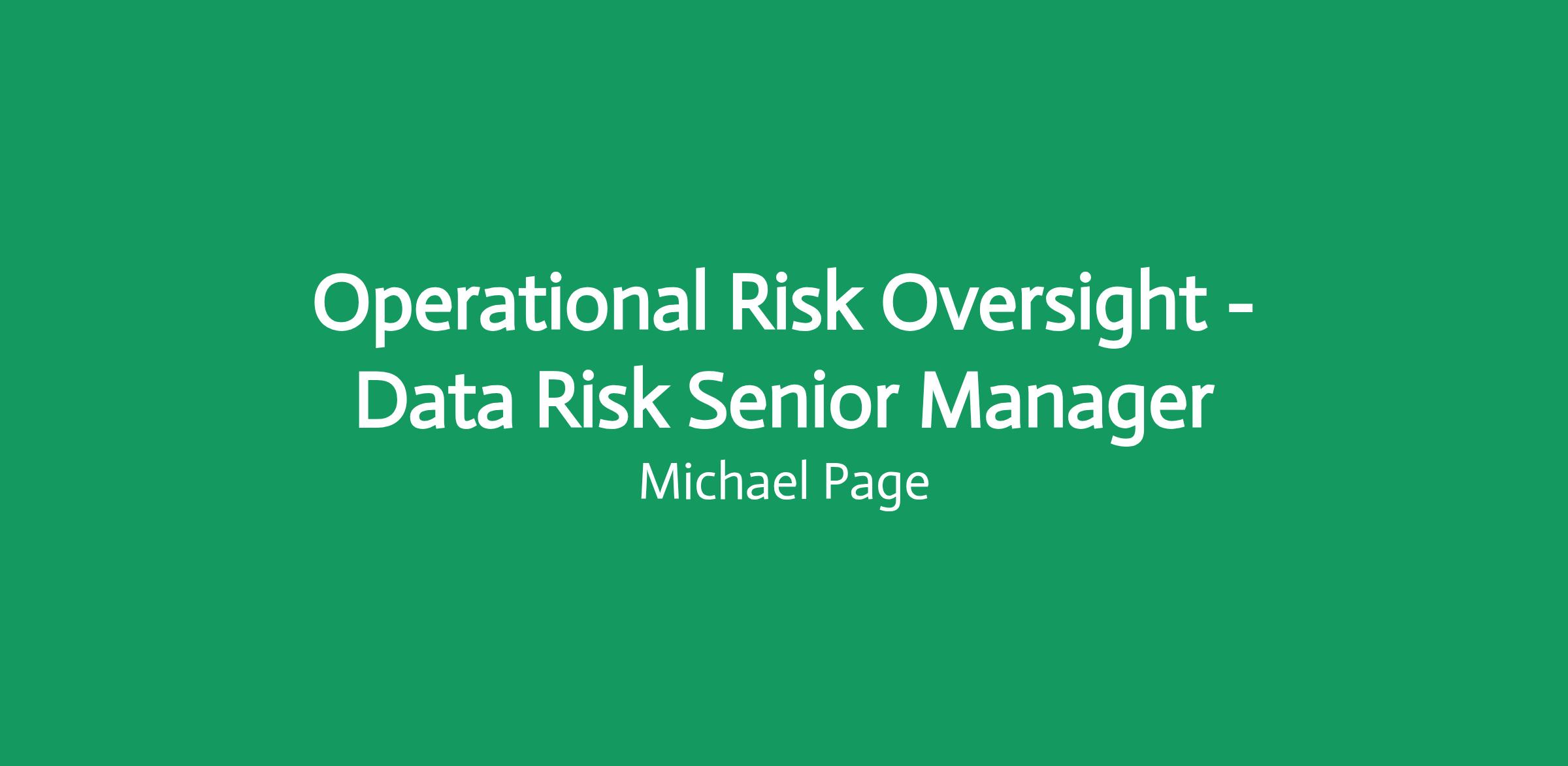 Operational Risk Oversight - Data Risk Senior Manager

Michael Page